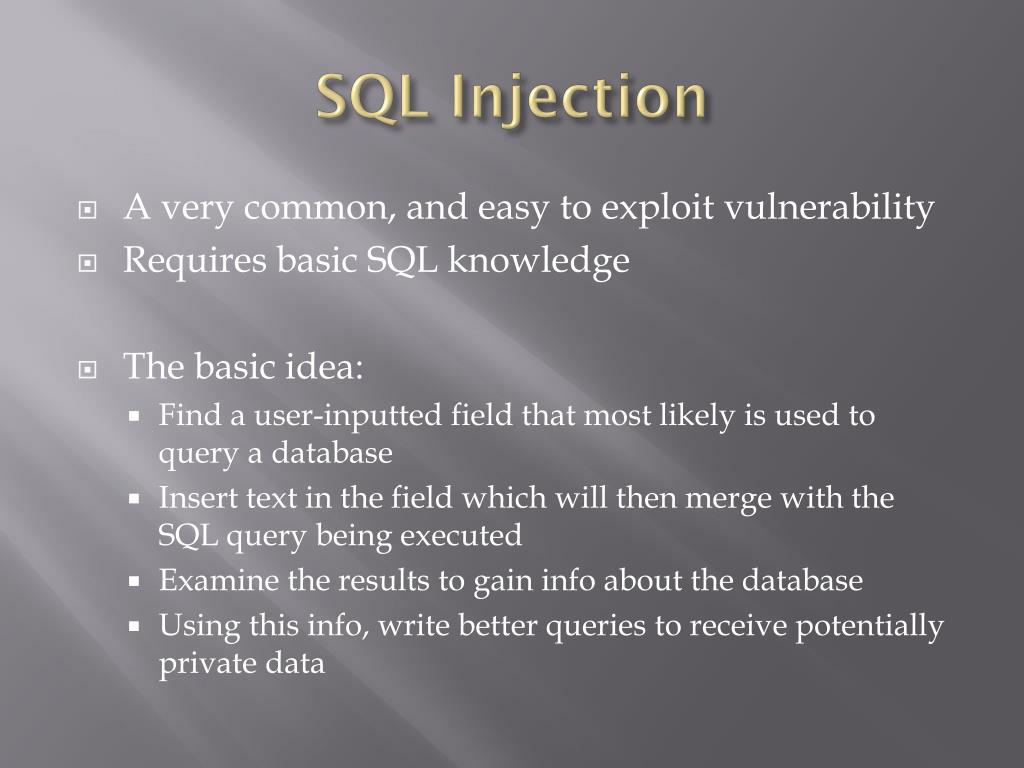 SQL Injection

A very common, and easy to exploit vulnerability
Requires basic SQL knowledge

The basic idea:
Find a user-inputted field that most likely is used to query a database
Insert text in the field which will then merge with the SQL query being executed
Examine the results to gain info about the database
Using this info, write better queries to receive potentially private data